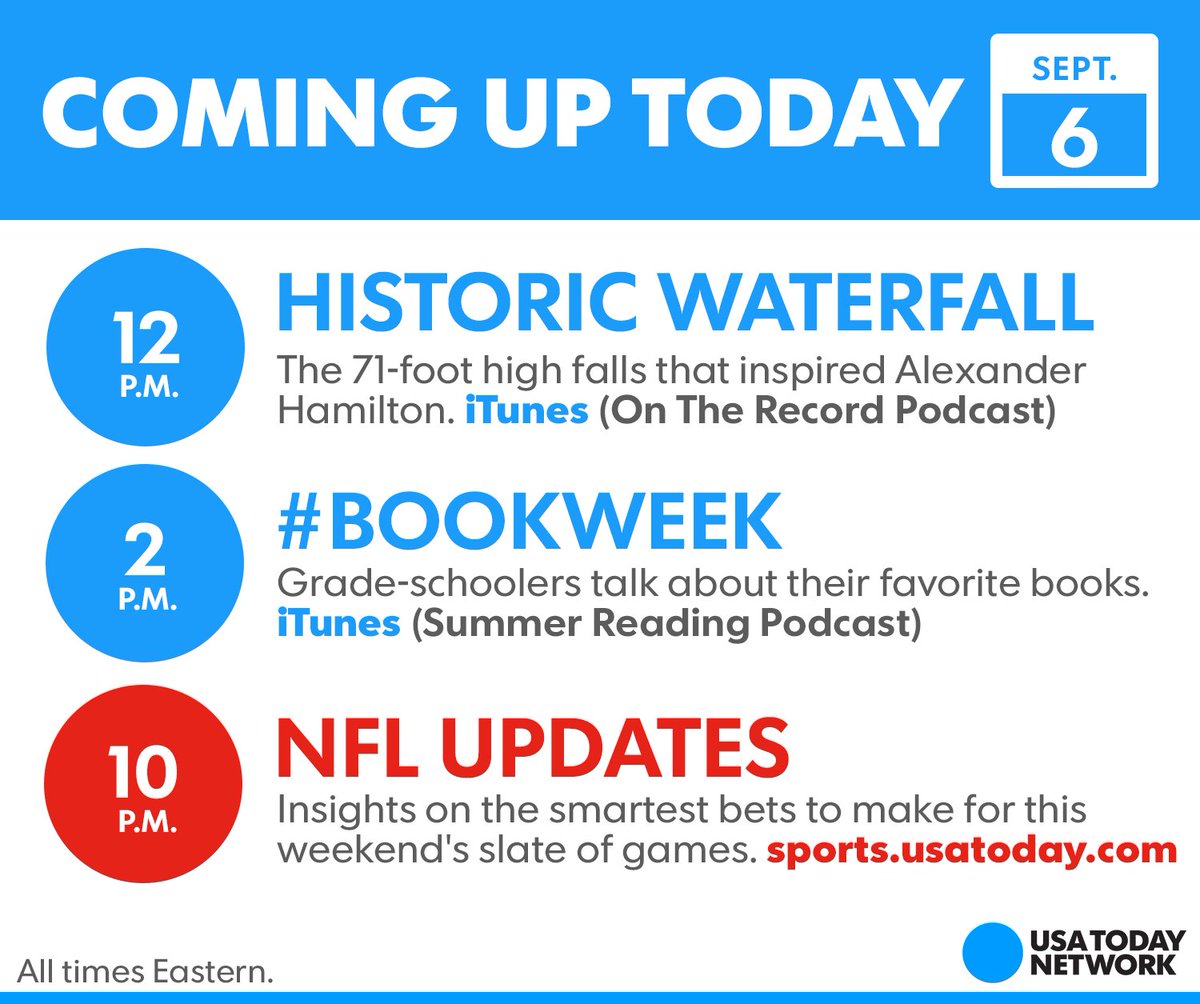 COMING UP TODAY

SEPT.
6

12
P.M.

HISTORIC WATERFALL

The 71-foot high falls that inspired Alexander Hamilton. iTunes (On The Record Podcast)

2
P.M.

#BOOKWEEK

Grade-schoolers talk about their favorite books. iTunes (Summer Reading Podcast)

10
P.M.

NFL UPDATES

Insights on the smartest bets to make for this weekend's slate of games. sports.usatoday.com

All times Eastern.

USA TODAY NETWORK